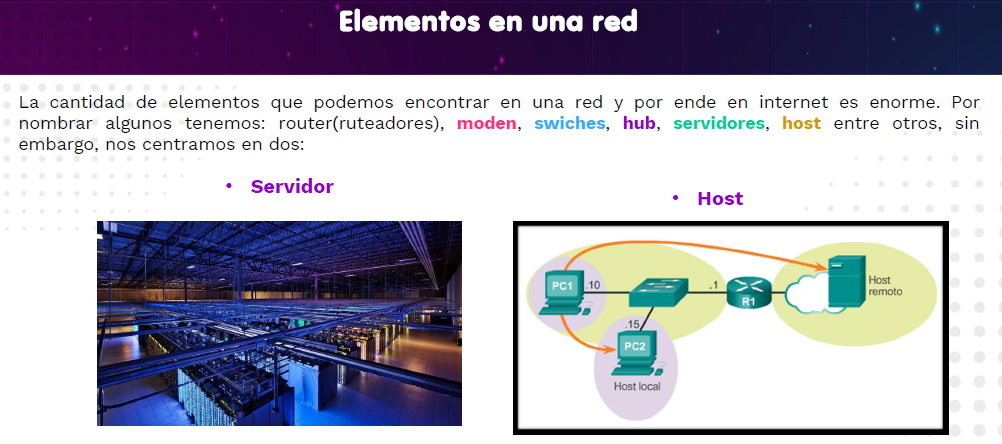 Elementos en una red

La cantidad de elementos que podemos encontrar en una red y por ende en internet es enorme. Por nombrar algunos tenemos: router(ruteadores), moden, swiches, hub, servidores, host entre otros, sin embargo, nos centramos en dos:

• Servidor

• Host

PC1 .10 .1 R1 Host remoto .15 PC2 Host local